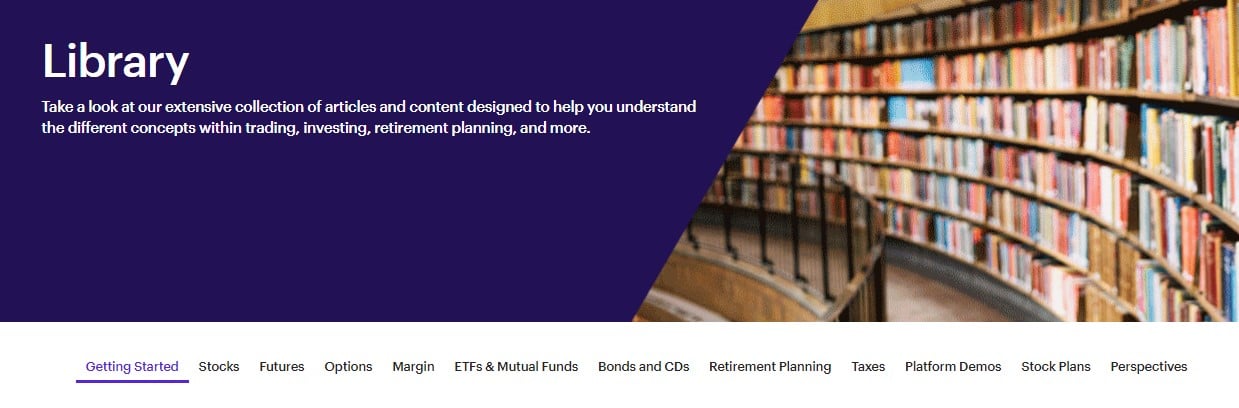 Library

Take a look at our extensive collection of articles and content designed to help you understand the different concepts within trading, investing, retirement planning, and more.

Getting Started Stocks Futures Options Margin ETFs & Mutual Funds Bonds and CDs Retirement Planning Taxes Platform Demos Stock Plans Perspectives